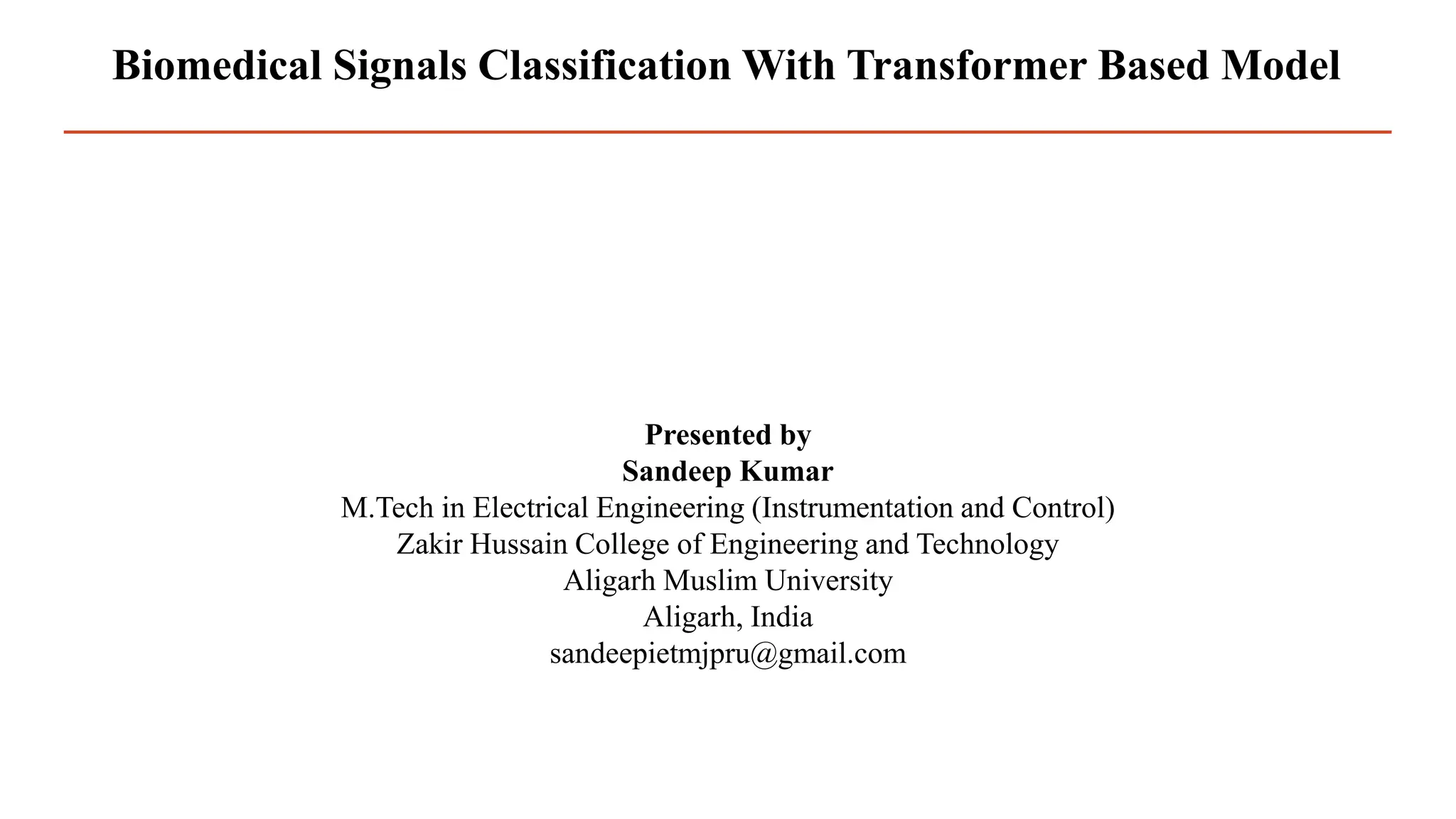 Biomedical Signals Classification With Transformer Based Model

Presented by
Sandeep Kumar
M.Tech in Electrical Engineering (Instrumentation and Control)
Zakir Hussain College of Engineering and Technology
Aligarh Muslim University
Aligarh, India
sandeepietmjpru@gmail.com